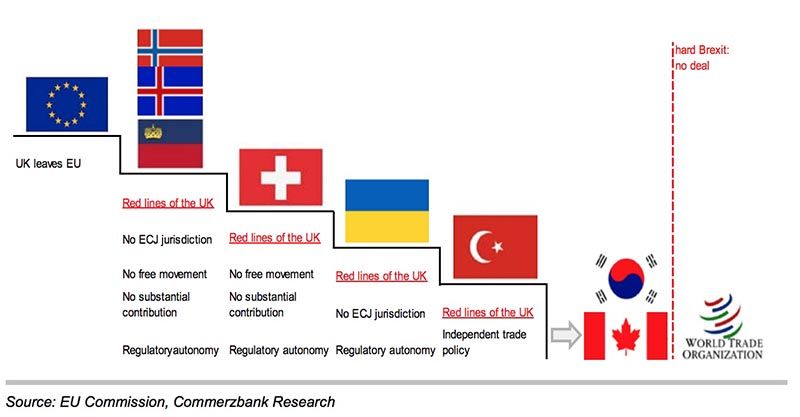 UK leaves EU

Red lines of the UK

No ECJ jurisdiction

No free movement

No substantial contribution

Regulatoryautonomy

Red lines of the UK

No free movement

No substantial contribution

Regulatory autonomy

Red lines of the UK

No ECJ jurisdiction

Regulatory autonomy

Red lines of the UK

Independent trade policy

hard Brexit: no deal

WORLD TRADE ORGANIZATION

Source: EU Commission, Commerzbank Research